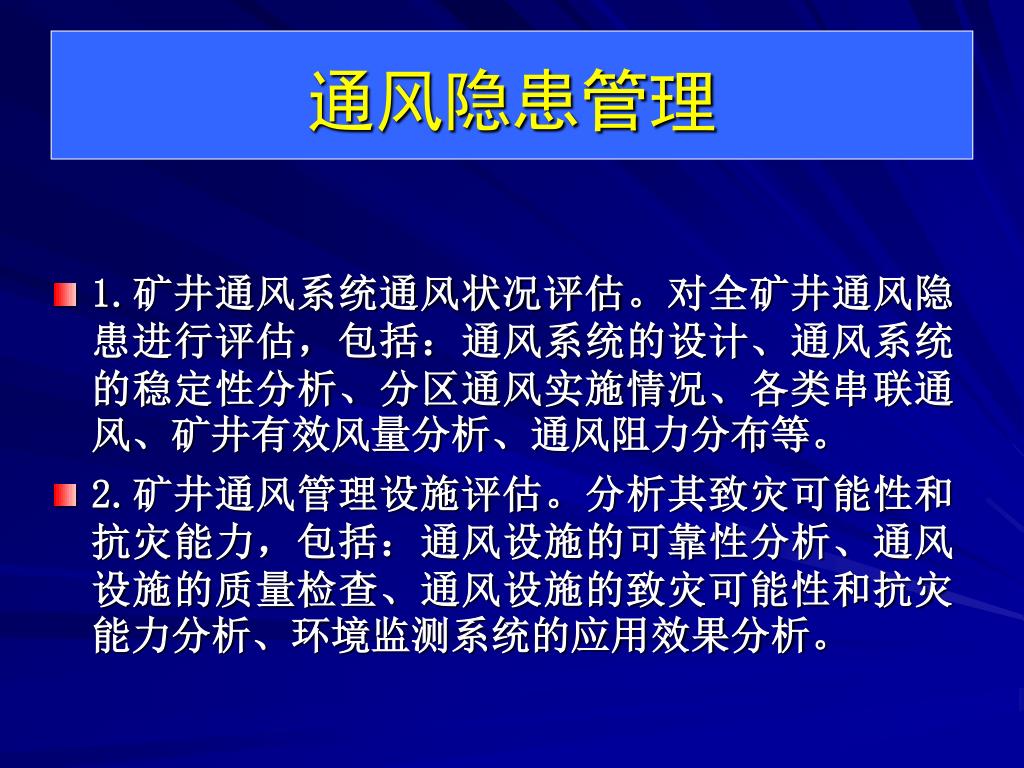 通风隐患管理

1.矿井通风系统通风状况评估。对全矿井通风隐患进行评估，包括：通风系统的设计、通风系统的稳定性分析、分区通风实施情况、各类串联通风、矿井有效风量分析、通风阻力分布等。

2.矿井通风管理设施评估。分析其致灾可能性和抗灾能力，包括：通风设施的可靠性分析、通风设施的质量检查、通风设施的致灾可能性和抗灾能力分析、环境监测系统的应用效果分析。